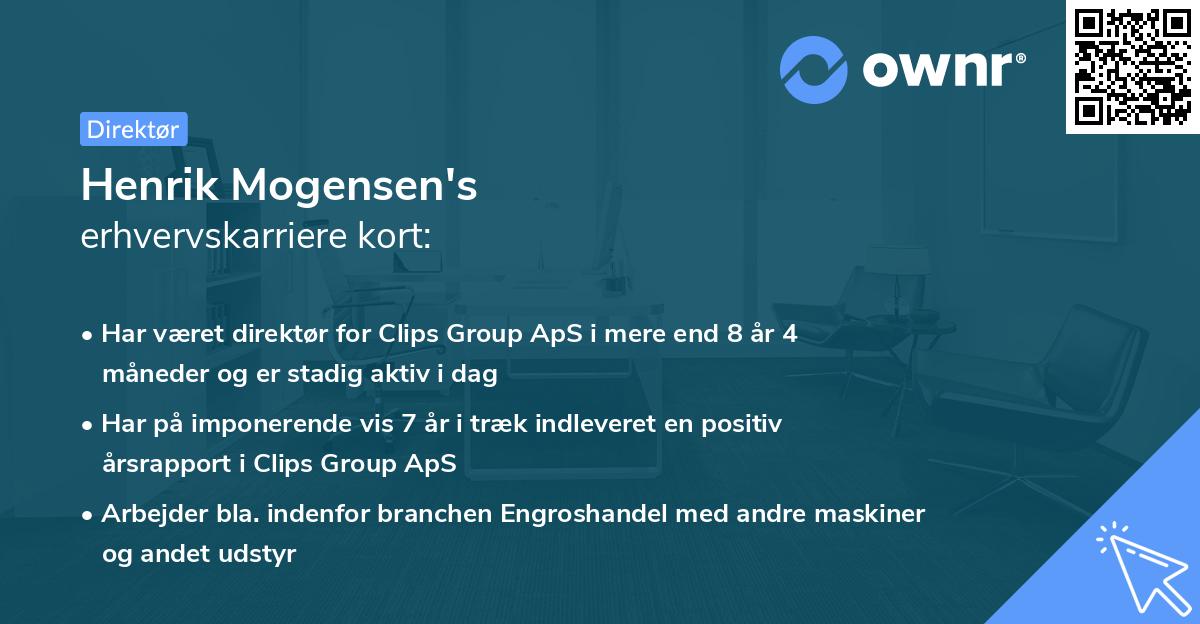 ownr®

Direktør

Henrik Mogensen's
erhvervskarriere kort:

• Har været direktør for Clips Group ApS i mere end 8 år 4 måneder og er stadig aktiv i dag

• Har på imponerende vis 7 år i træk indleveret en positiv årsrapport i Clips Group ApS

• Arbejder bla. indenfor branchen Engroshandel med andre maskiner og andet udstyr